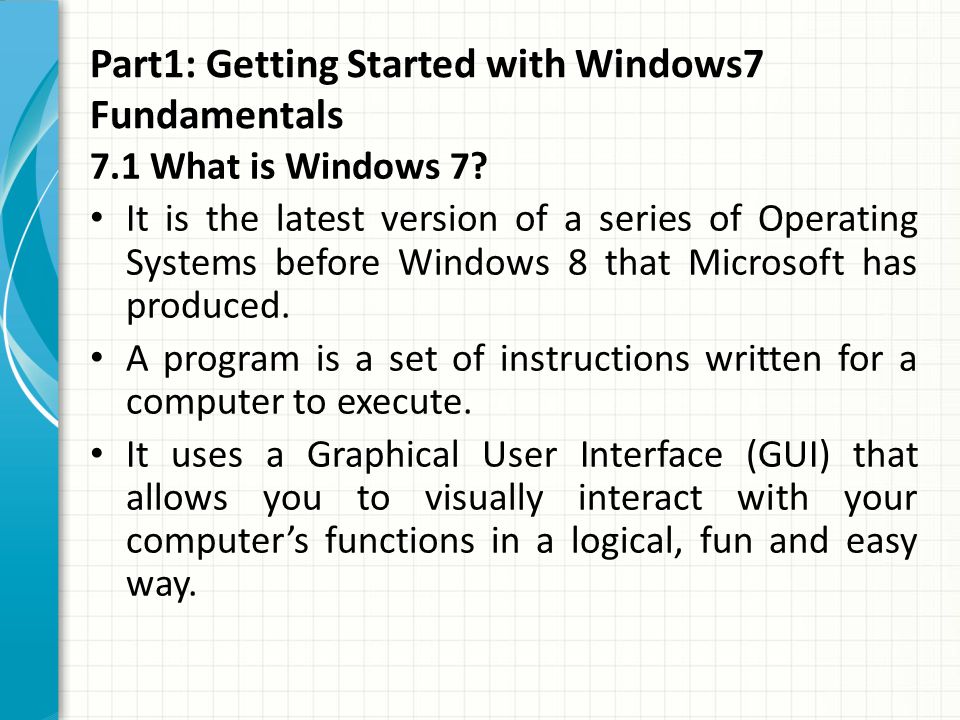 Part1: Getting Started with Windows7 Fundamentals

7.1 What is Windows 7?

• It is the latest version of a series of Operating Systems before Windows 8 that Microsoft has produced.

• A program is a set of instructions written for a computer to execute.

• It uses a Graphical User Interface (GUI) that allows you to visually interact with your computer's functions in a logical, fun and easy way.